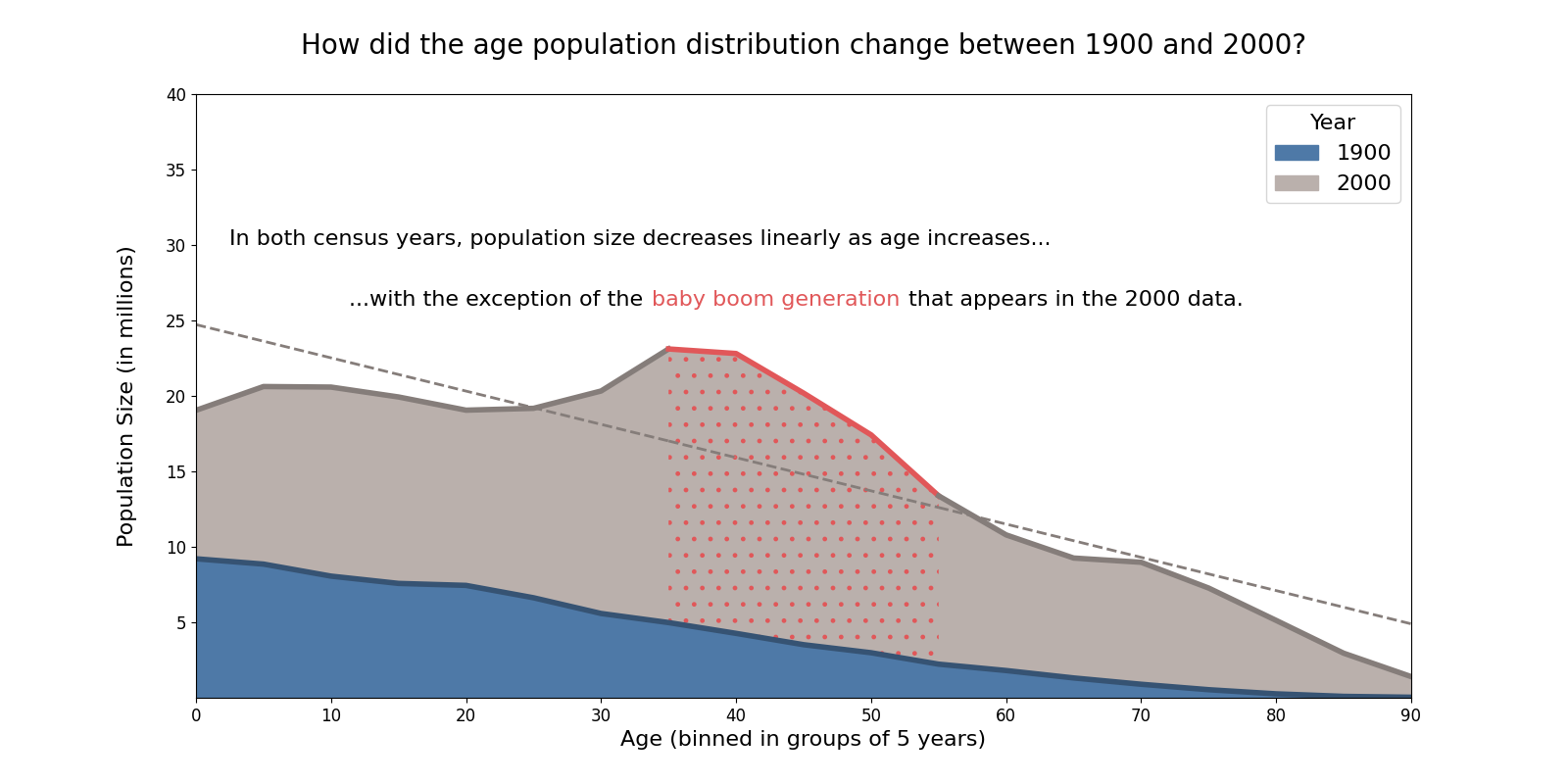 How did the age population distribution change between 1900 and 2000?

Year
1900
2000

In both census years, population size decreases linearly as age increases...

...with the exception of the baby boom generation that appears in the 2000 data.

Population Size (in millions)

40
35
30
25
20
15
10
5

0 10 20 30 40 50 60 70 80 90

Age (binned in groups of 5 years)